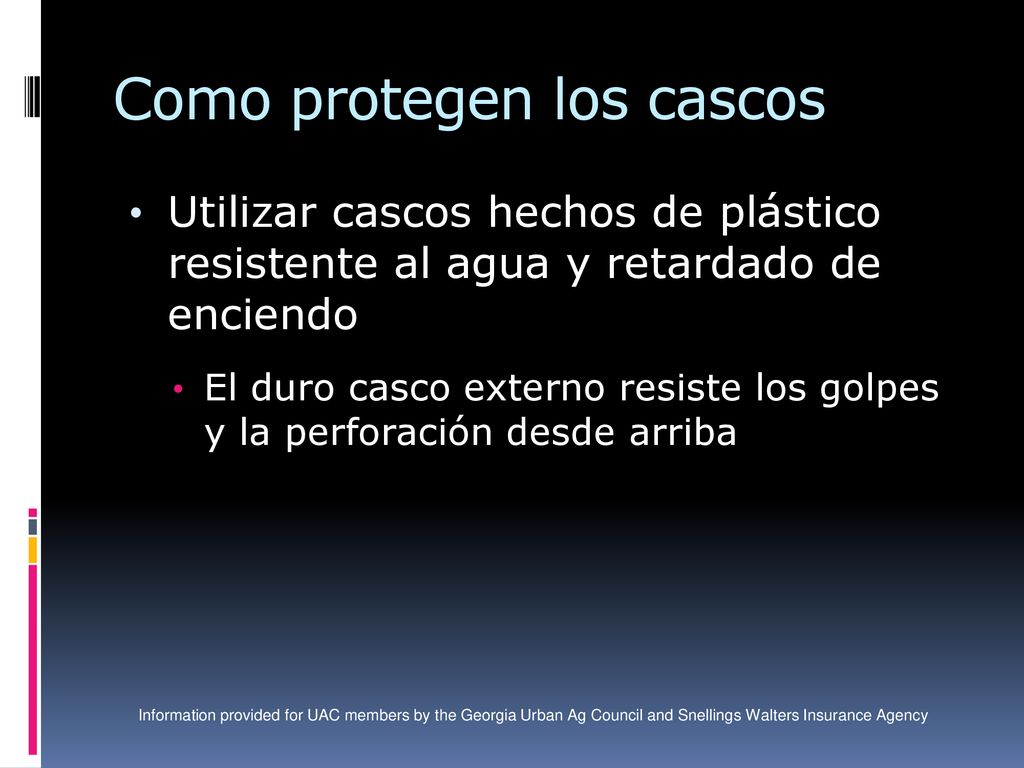 Como protegen los cascos

• Utilizar cascos hechos de plástico resistente al agua y retardado de enciendo

• El duro casco externo resiste los golpes y la perforación desde arriba

Information provided for UAC members by the Georgia Urban Ag Council and Snellings Walters Insurance Agency